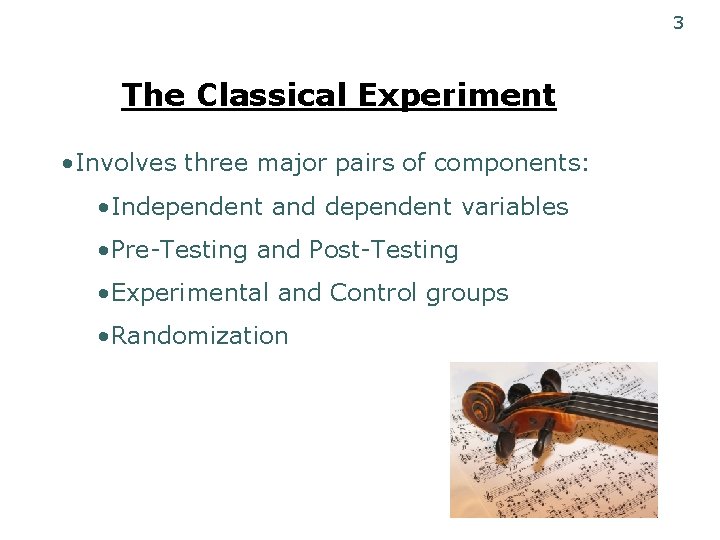 3

The Classical Experiment

•Involves three major pairs of components:

•Independent and dependent variables

•Pre-Testing and Post-Testing

•Experimental and Control groups

•Randomization